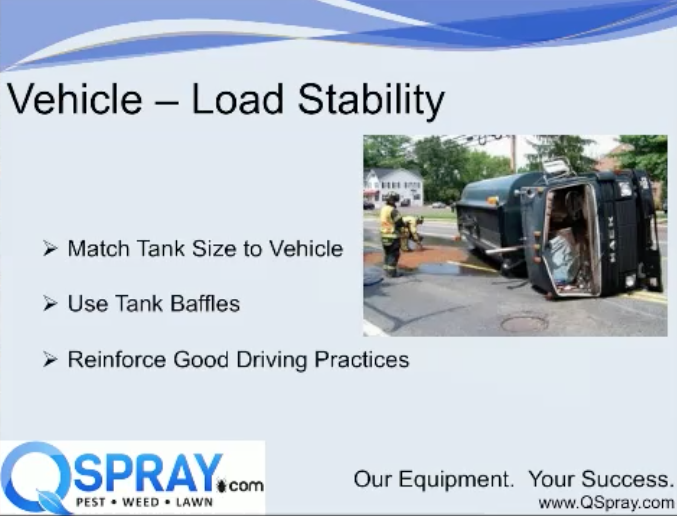 Vehicle – Load Stability

➢ Match Tank Size to Vehicle

➢ Use Tank Baffles

➢ Reinforce Good Driving Practices

MACK

QSPRAY.com
PEST • WEED • LAWN

Our Equipment. Your Success.
www.QSpray.com